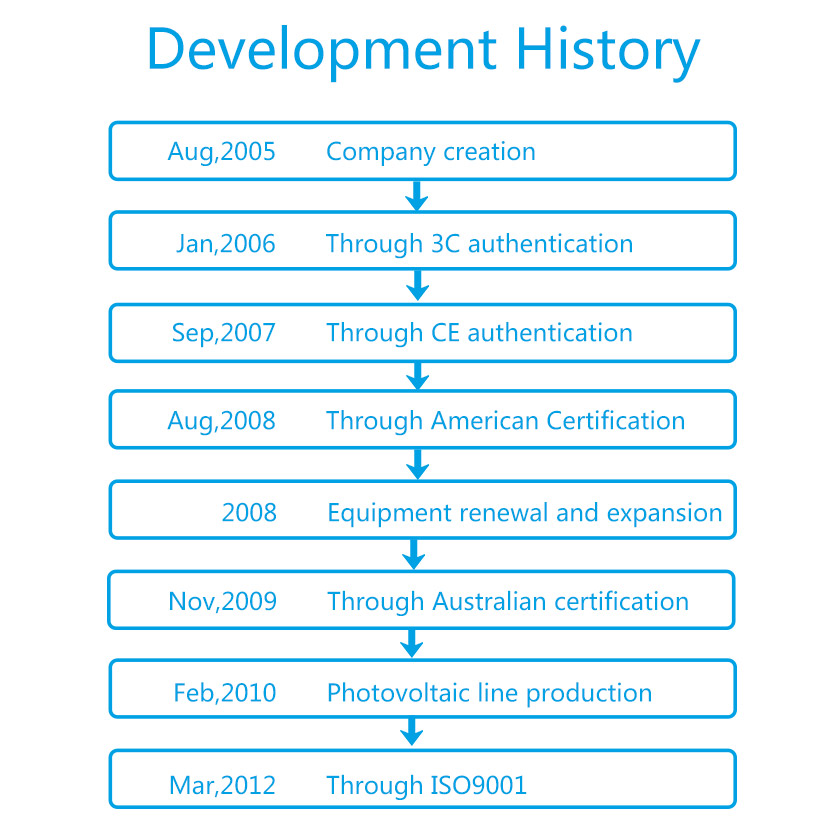 Development History

Aug,2005 Company creation

Jan,2006 Through 3C authentication

Sep,2007 Through CE authentication

Aug,2008 Through American Certification

2008 Equipment renewal and expansion

Nov,2009 Through Australian certification

Feb,2010 Photovoltaic line production

Mar,2012 Through ISO9001